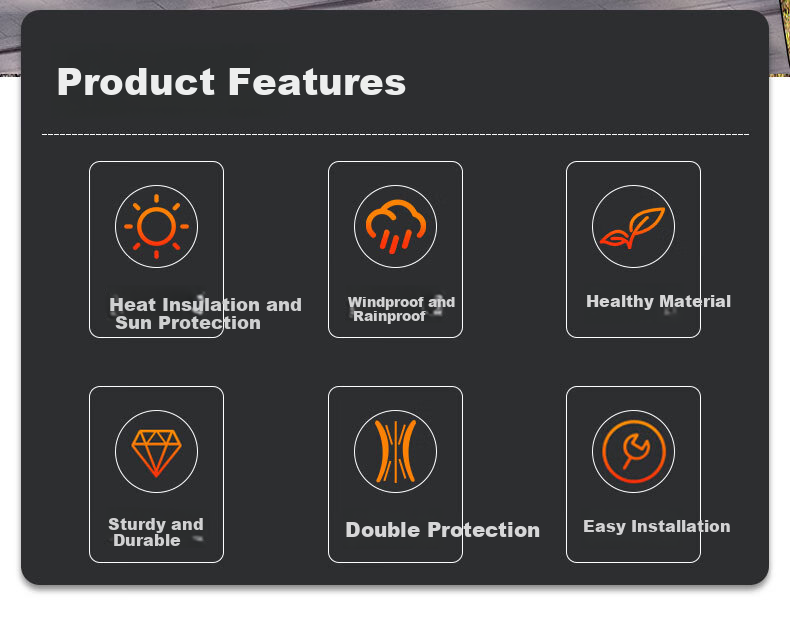 Product Features

Heat Insulation and Sun Protection

Windproof and Rainproof

Healthy Material

Sturdy and Durable

Double Protection

Easy Installation